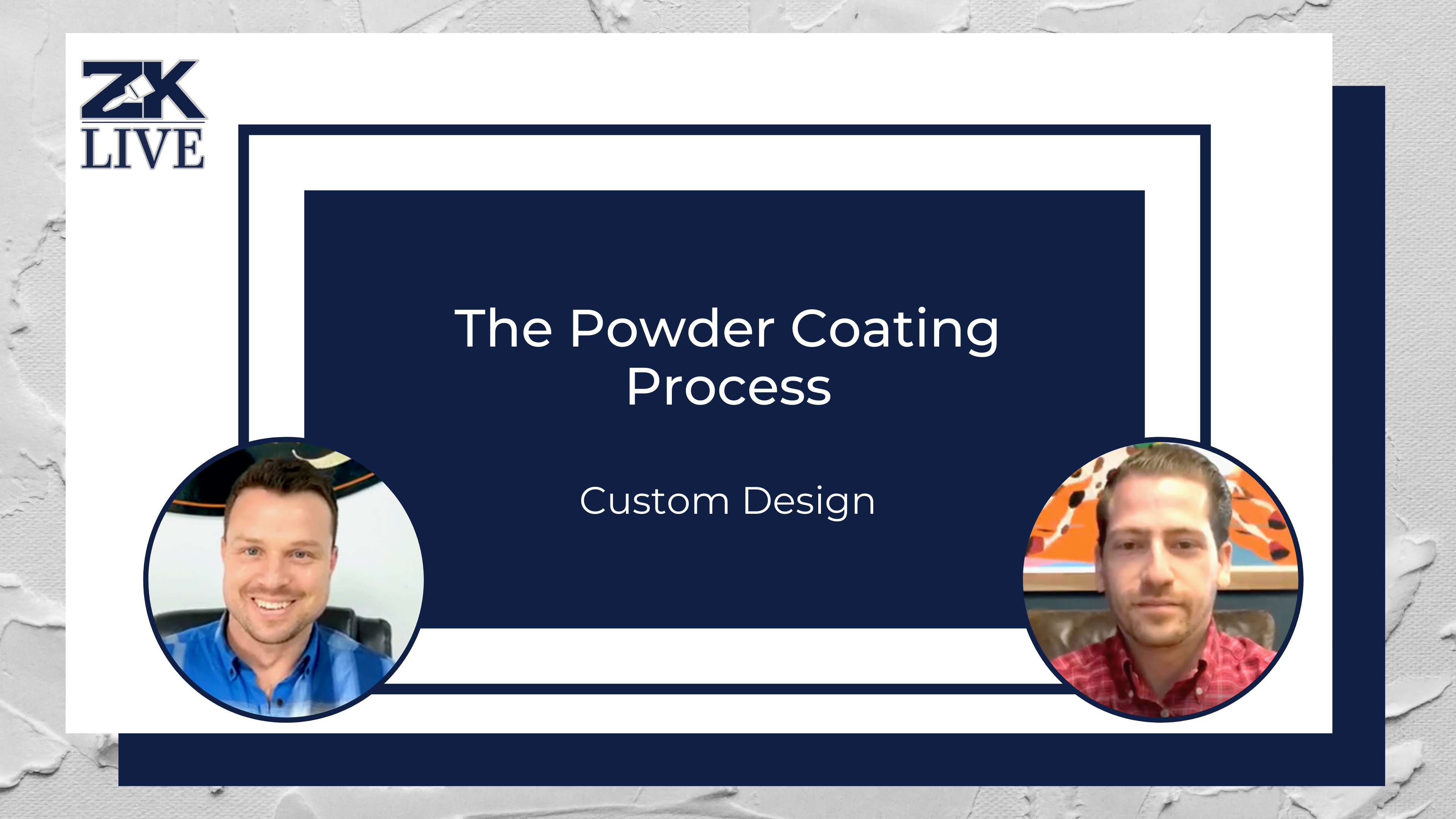 ZK
LIVE

The Powder Coating Process

Custom Design